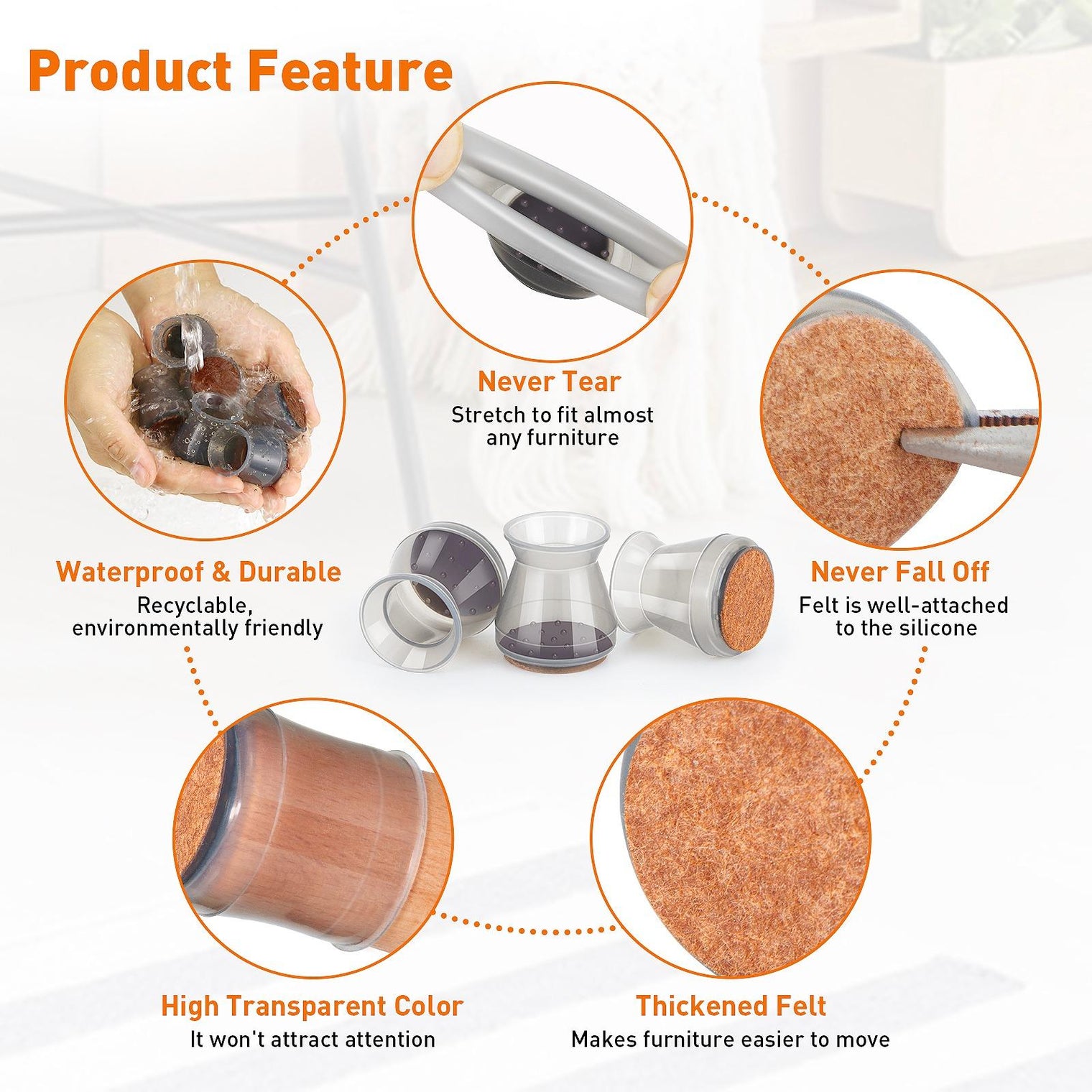 Product Feature

Never Tear
Stretch to fit almost any furniture

Waterproof & Durable
Recyclable, environmentally friendly

Never Fall Off
Felt is well-attached to the silicone

High Transparent Color
It won't attract attention

Thickened Felt
Makes furniture easier to move